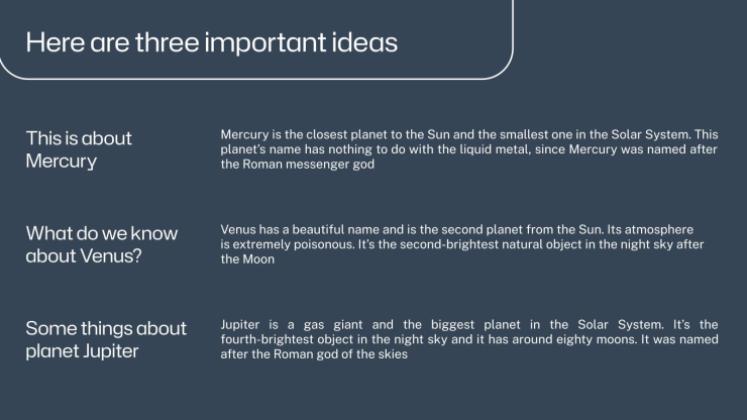 Here are three important ideas

This is about Mercury

Mercury is the closest planet to the Sun and the smallest one in the Solar System. This planet's name has nothing to do with the liquid metal, since Mercury was named after the Roman messenger god

What do we know about Venus?

Venus has a beautiful name and is the second planet from the Sun. Its atmosphere is extremely poisonous. It's the second-brightest natural object in the night sky after the Moon

Some things about planet Jupiter

Jupiter is a gas giant and the biggest planet in the Solar System. It's the fourth-brightest object in the night sky and it has around eighty moons. It was named after the Roman god of the skies